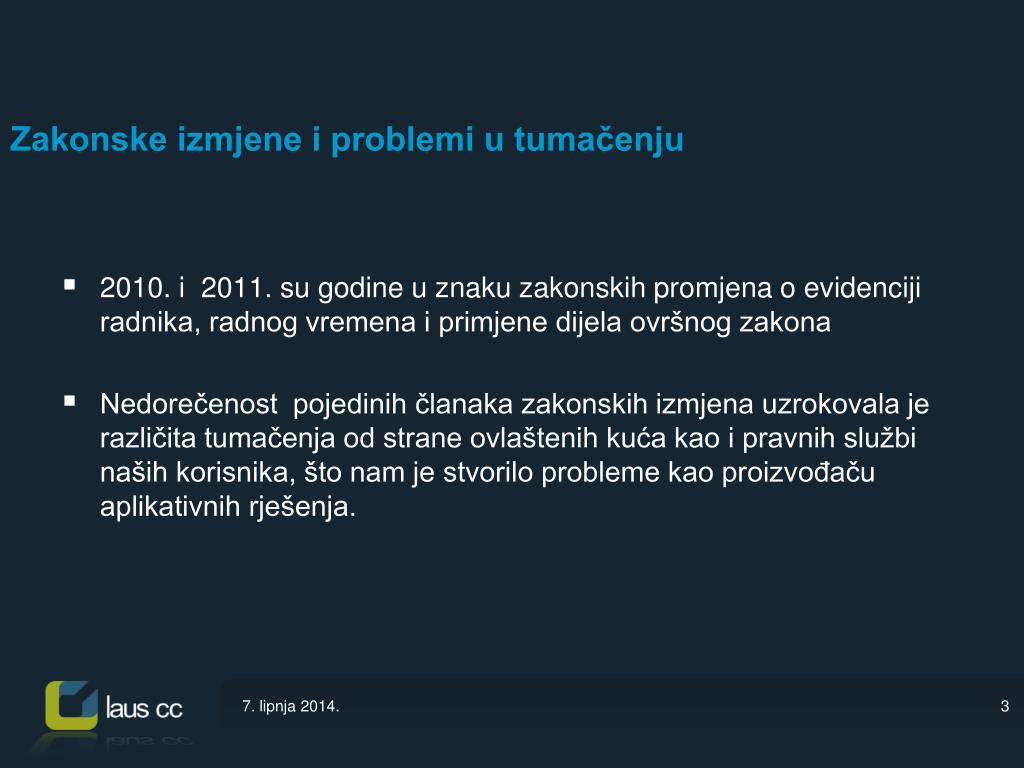 Zakonske izmjene i problemi u tumačenju

▪ 2010. i 2011. su godine u znaku zakonskih promjena o evidenciji radnika, radnog vremena i primjene dijela ovršnog zakona

▪ Nedorečenost pojedinih članaka zakonskih izmjena uzrokovala je različita tumačenja od strane ovlaštenih kuća kao i pravnih službi naših korisnika, što nam je stvorilo probleme kao proizvođaču aplikativnih rješenja.

laus cc

7. lipnja 2014.

3